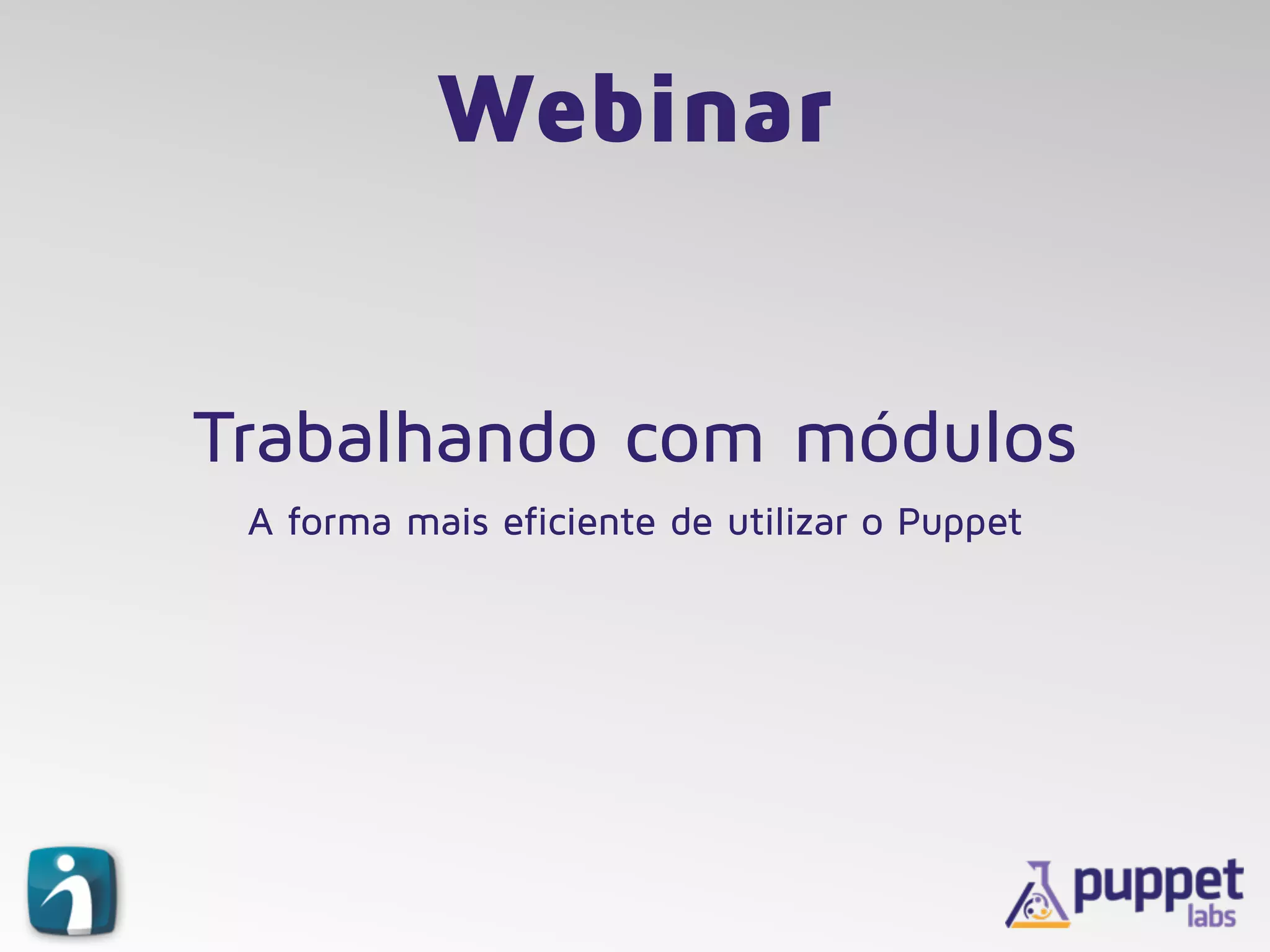 Webinar

Trabalhando com módulos

A forma mais eficiente de utilizar o Puppet

puppet labs